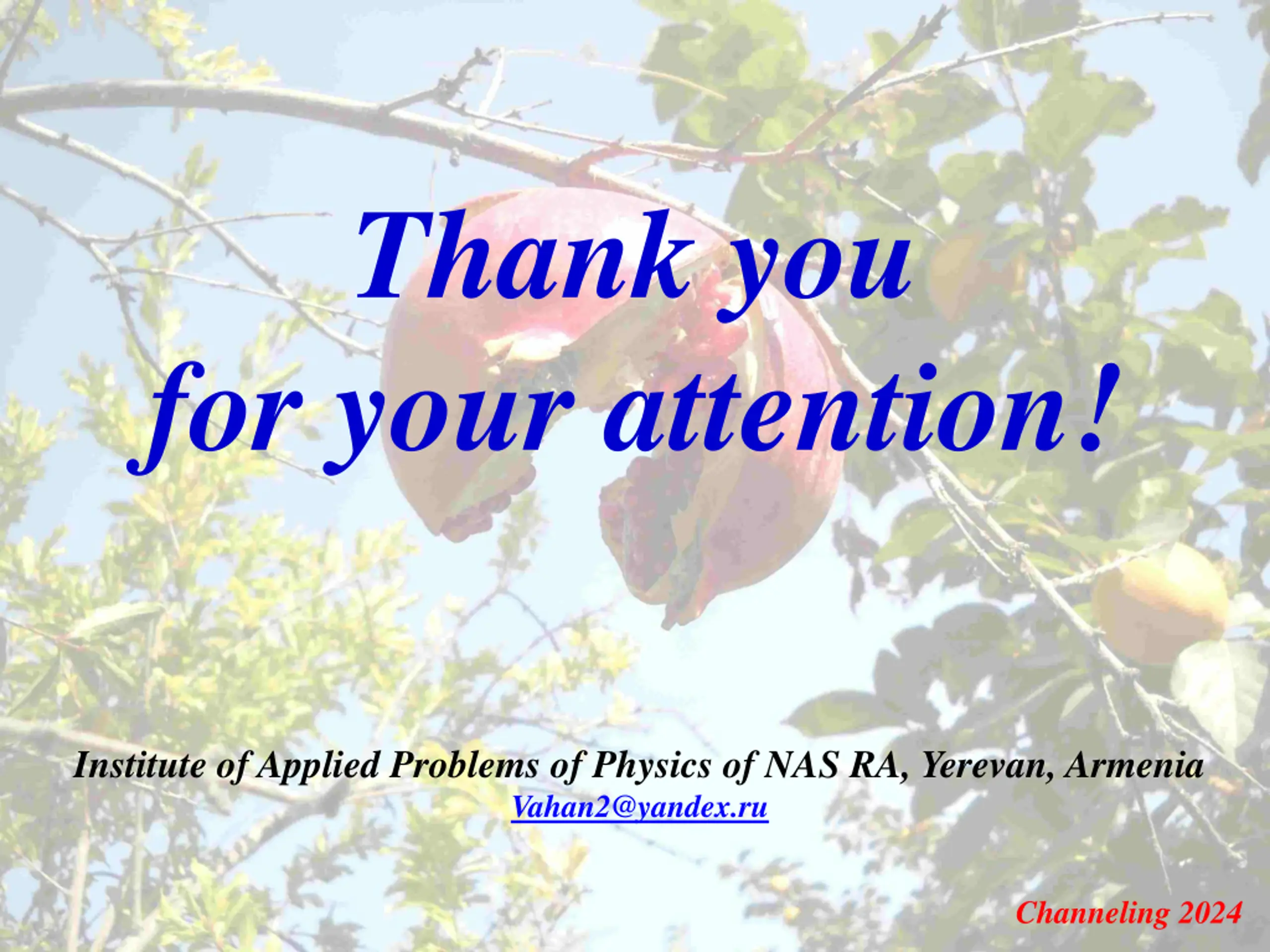 Thank you
for your attention!

Institute of Applied Problems of Physics of NAS RA, Yerevan, Armenia
Vahan2@yandex.ru

Channeling 2024